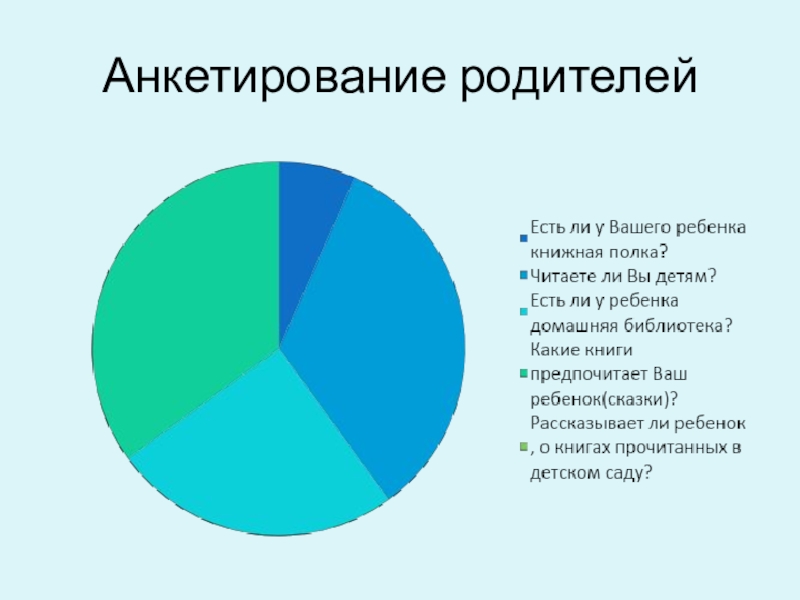 Анкетирование родителей

Есть ли у Вашего ребенка книжная полка?
Читаете ли Вы детям?
Есть ли у ребенка домашняя библиотека?
Какие книги предпочитает Ваш ребенок(сказки)?
Рассказывает ли ребенок , о книгах прочитанных в детском саду?